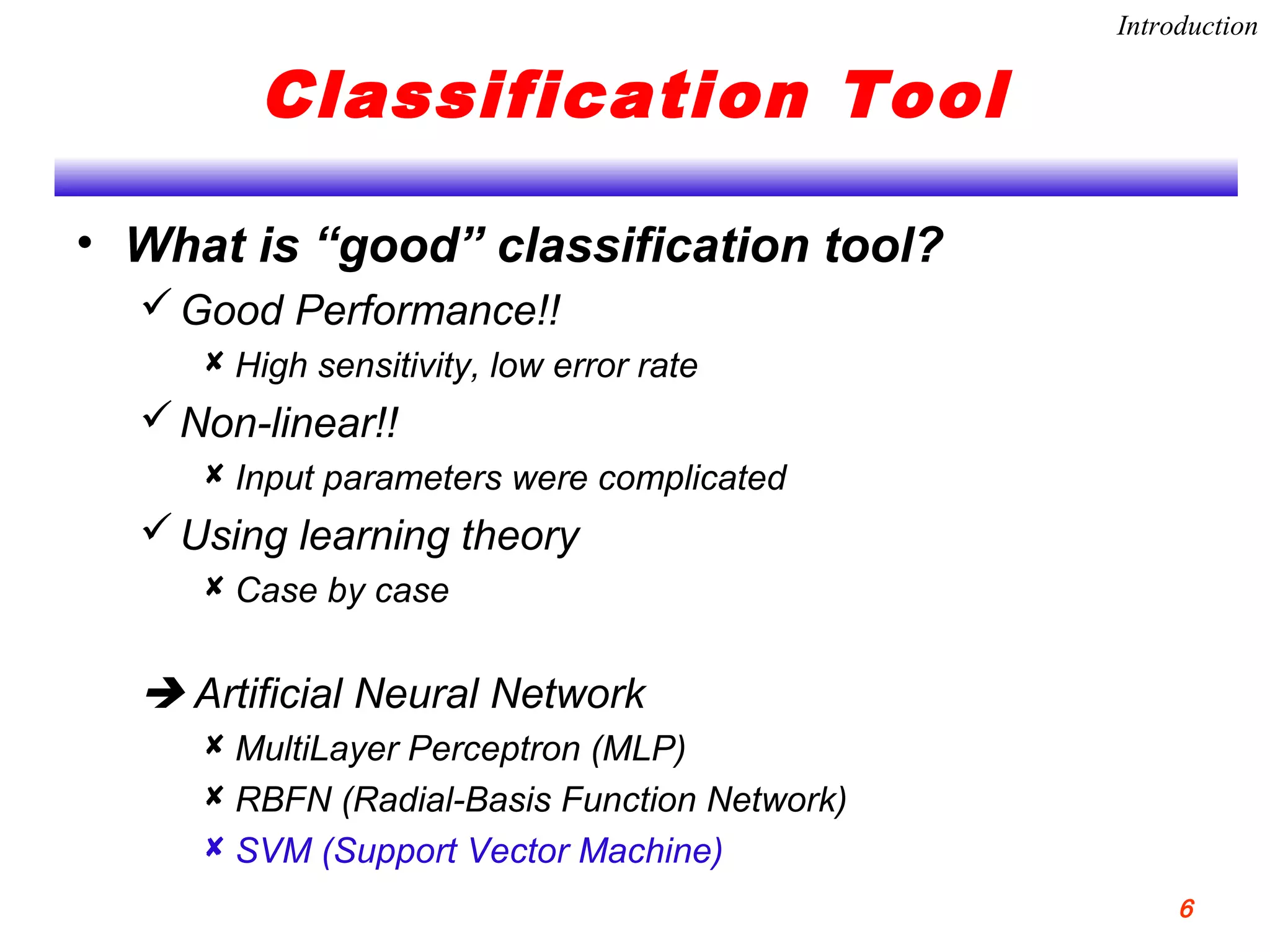 Introduction

Classification Tool

• What is “good” classification tool?

✓ Good Performance!!

✘ High sensitivity, low error rate

✓ Non-linear!!

✘ Input parameters were complicated

✓ Using learning theory

✘ Case by case

➔ Artificial Neural Network

✘ MultiLayer Perceptron (MLP)

✘ RBFN (Radial-Basis Function Network)

✘ SVM (Support Vector Machine)

6